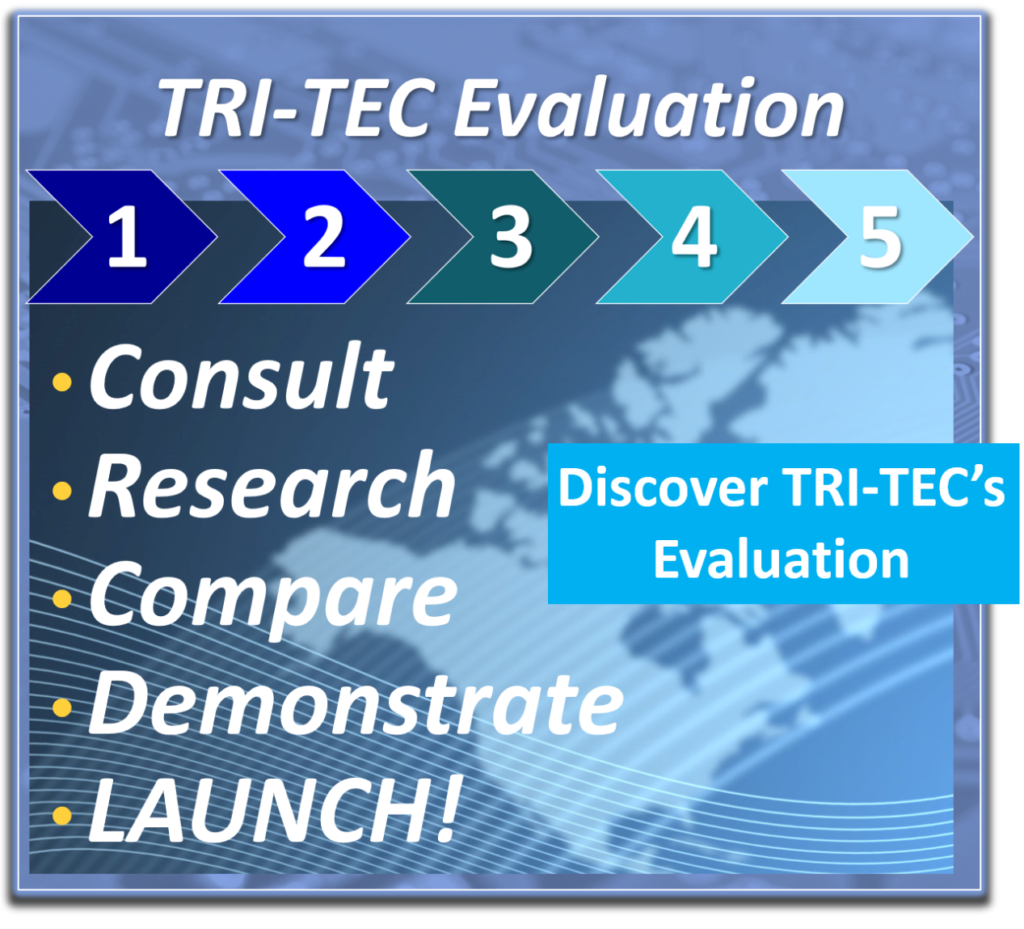 TRI-TEC Evaluation

1 2 3 4 5

• Consult
• Research
• Compare
• Demonstrate
• LAUNCH!

Discover TRI-TEC's Evaluation